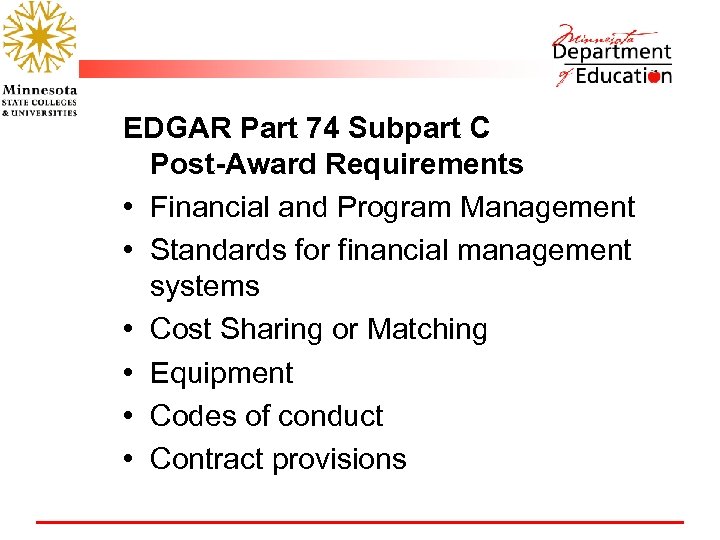 Minnesota
STATE COLLEGES
& UNIVERSITIES

Minnesota
Department
of Education

EDGAR Part 74 Subpart C
Post-Award Requirements

• Financial and Program Management
• Standards for financial management systems
• Cost Sharing or Matching
• Equipment
• Codes of conduct
• Contract provisions